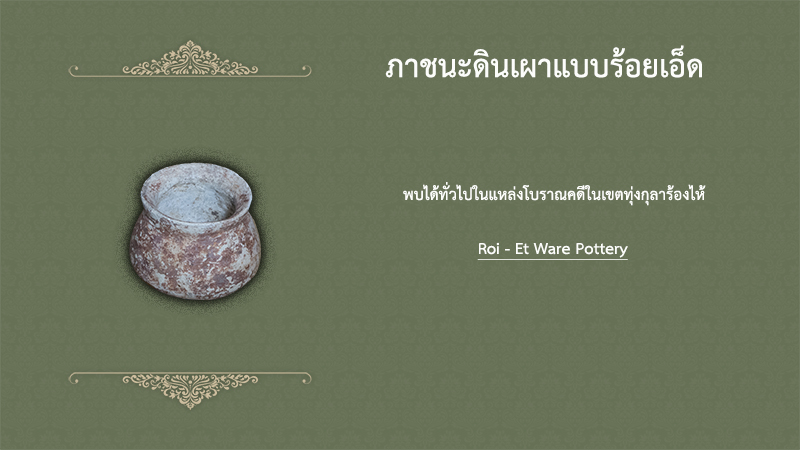 ภาชนะดินเผาแบบร้อยเอ็ด

พบได้ทั่วไปในแหล่งโบราณคดีในเขตทุ่งกุลาร้องไห้

Roi - Et Ware Pottery